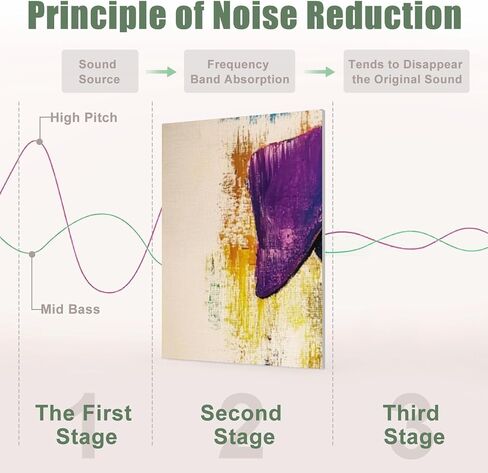 Principle of Noise Reduction

Sound Source

Frequency Band Absorption

Tends to Disappear the Original Sound

High Pitch

Mid Bass

1
The First Stage

2
Second Stage

3
Third Stage